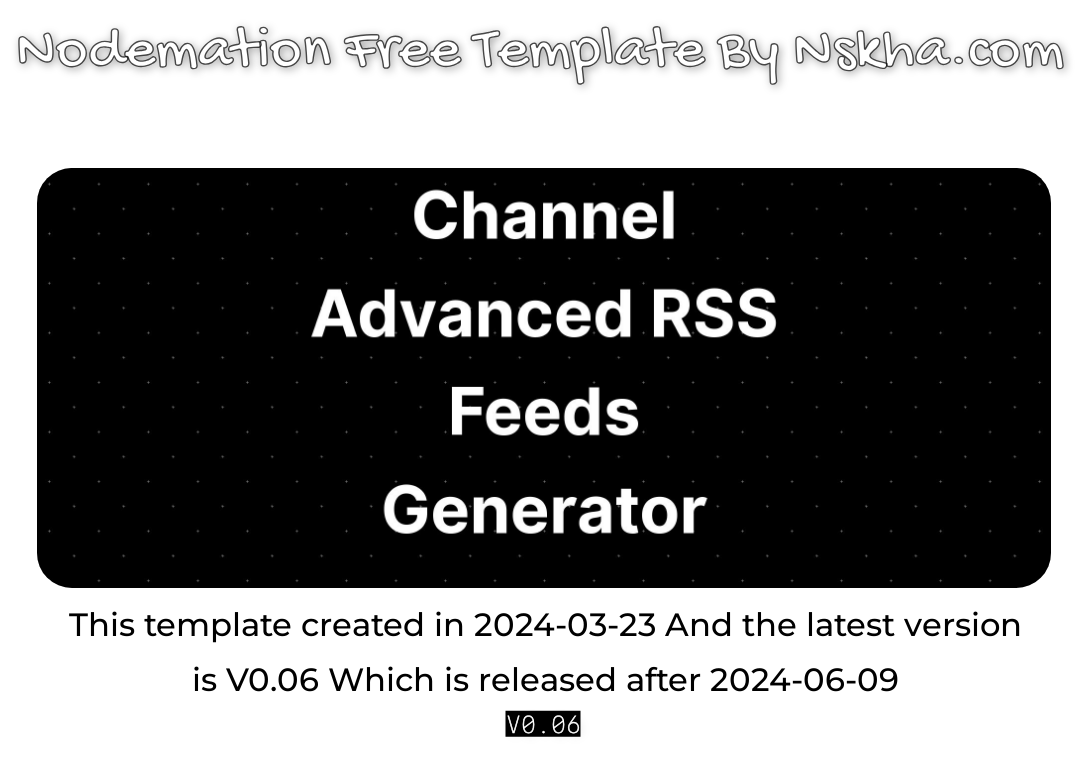 Nodemation Free Template By Nskha.com

Channel
Advanced RSS
Feeds
Generator

This template created in 2024-03-23 And the latest version is V0.06 Which is released after 2024-06-09

V0.06